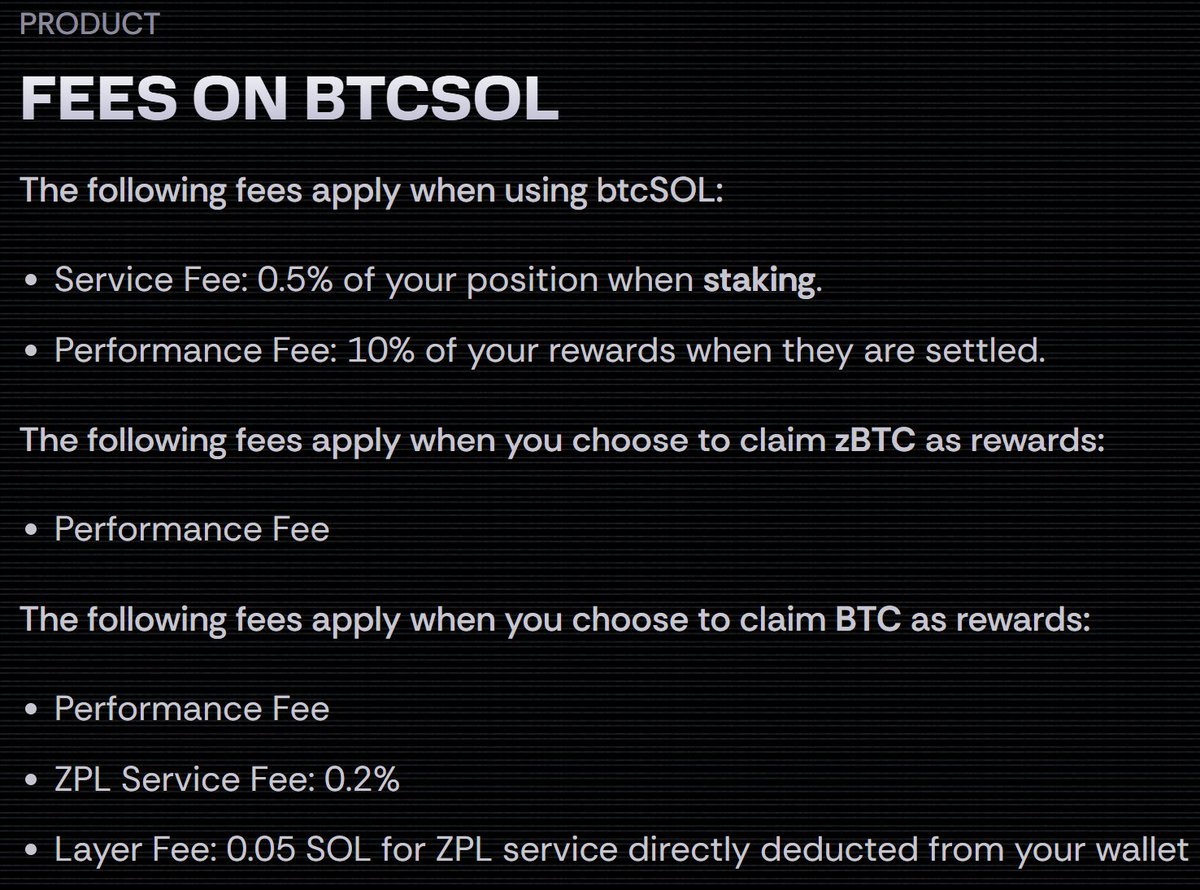 PRODUCT

FEES ON BTCSOL

The following fees apply when using btcSOL:

• Service Fee: 0.5% of your position when staking.

• Performance Fee: 10% of your rewards when they are settled.

The following fees apply when you choose to claim zBTC as rewards:

• Performance Fee

The following fees apply when you choose to claim BTC as rewards:

• Performance Fee

• ZPL Service Fee: 0.2%

• Layer Fee: 0.05 SOL for ZPL service directly deducted from your wallet